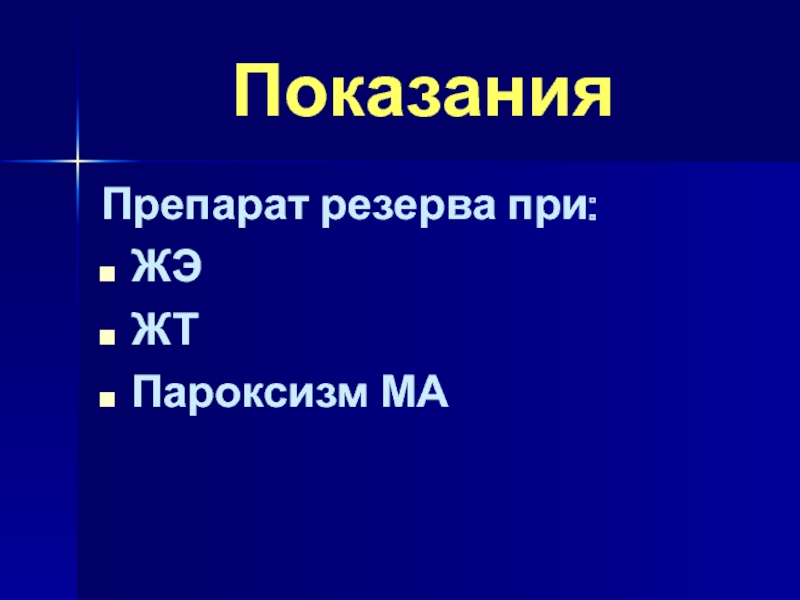 Показания

Препарат резерва при:

- ЖЭ
- ЖТ
- Пароксизм МА